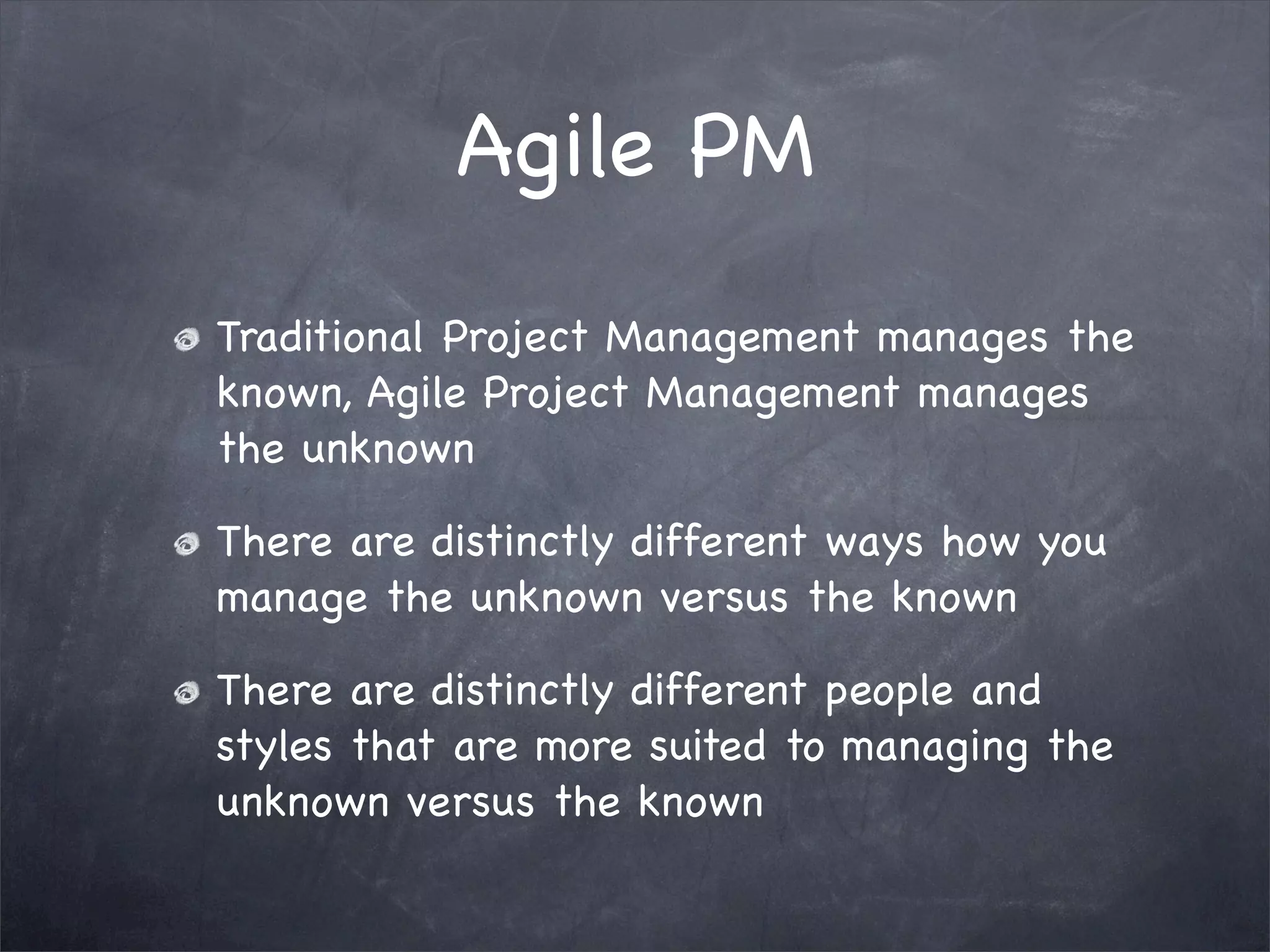 Agile PM

Traditional Project Management manages the known, Agile Project Management manages the unknown

There are distinctly different ways how you manage the unknown versus the known

There are distinctly different people and styles that are more suited to managing the unknown versus the known